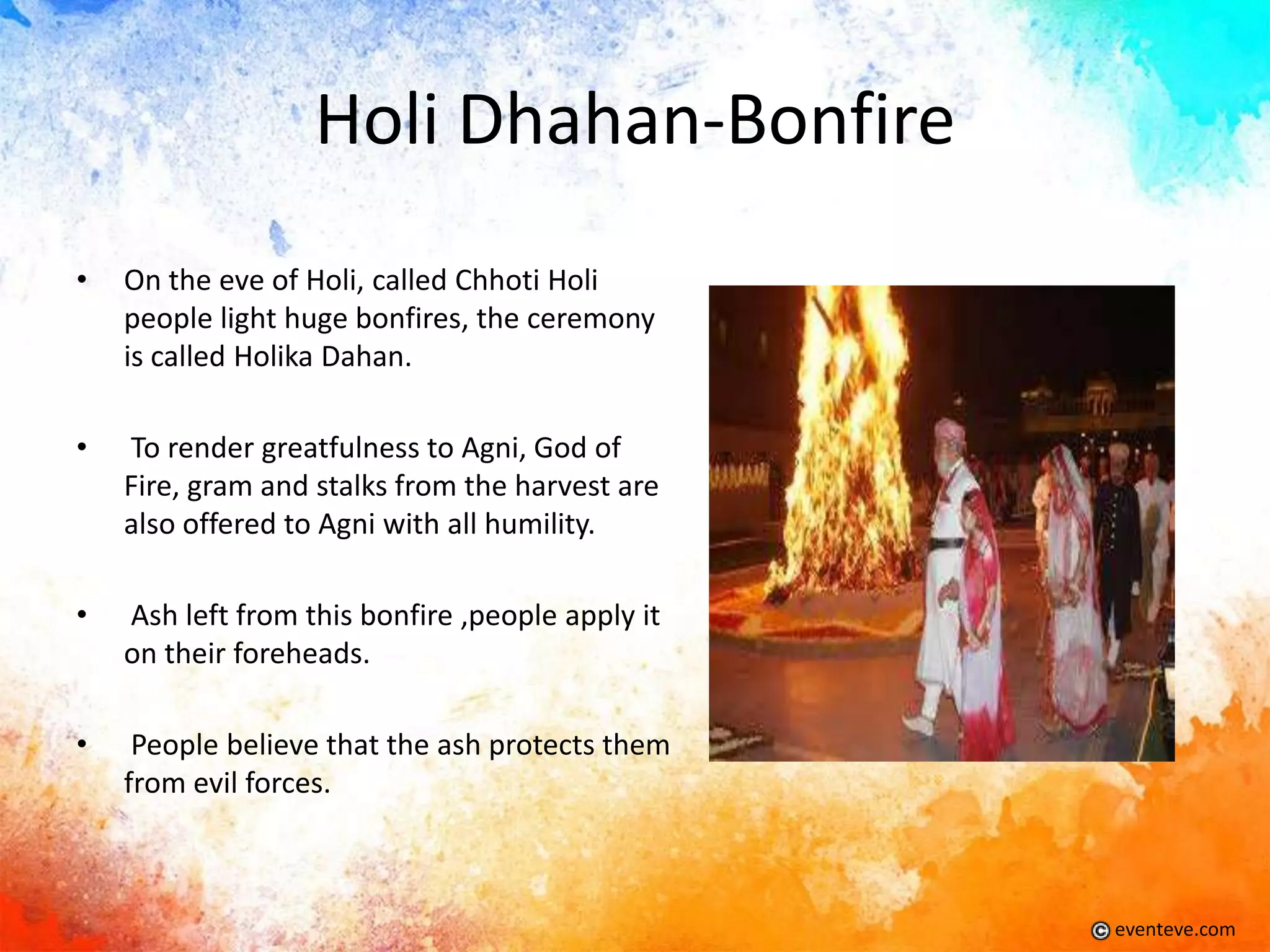 Holi Dhahan-Bonfire

• On the eve of Holi, called Chhoti Holi people light huge bonfires, the ceremony is called Holika Dahan.

• To render greatfulness to Agni, God of Fire, gram and stalks from the harvest are also offered to Agni with all humility.

• Ash left from this bonfire ,people apply it on their foreheads.

• People believe that the ash protects them from evil forces.

© eventeve.com